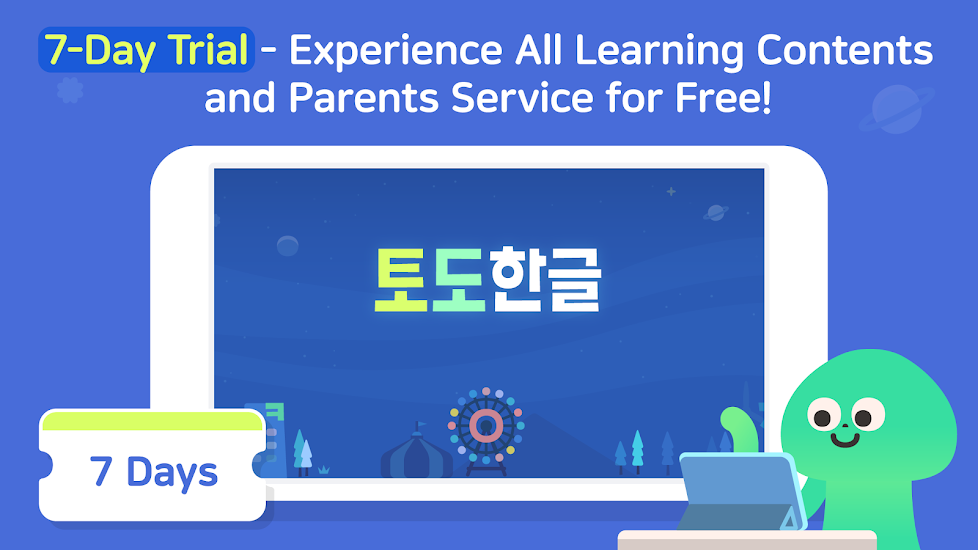 7-Day Trial - Experience All Learning Contents and Parents Service for Free!

토도한글

7 Days